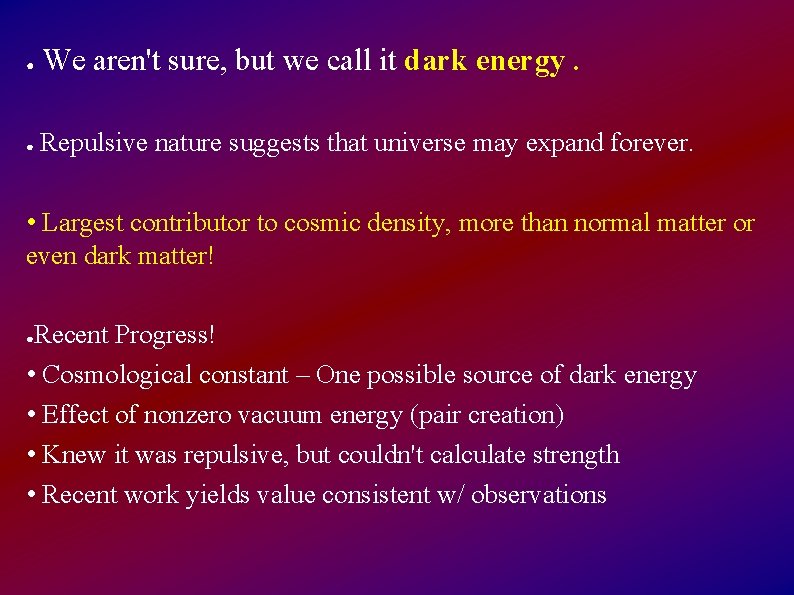 ● We aren't sure, but we call it dark energy .

● Repulsive nature suggests that universe may expand forever.

• Largest contributor to cosmic density, more than normal matter or even dark matter!

●Recent Progress!
• Cosmological constant – One possible source of dark energy
• Effect of nonzero vacuum energy (pair creation)
• Knew it was repulsive, but couldn't calculate strength
• Recent work yields value consistent w/ observations